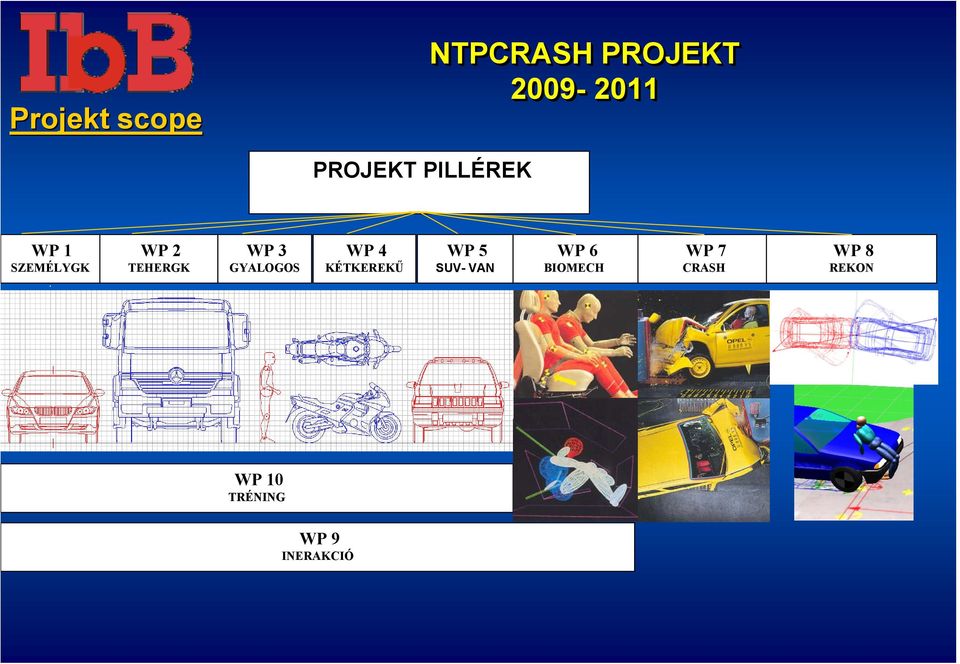 IbB

Projekt scope

NTPCRASH PROJEKT
2009- 2011

PROJEKT PILLÉREK

| WP 1 SZEMÉLYGK | WP 2 TEHERGK | WP 3 GYALOGOS | WP 4 KÉTKEREKŰ | WP 5 SUV- VAN | WP 6 BIOMECH | WP 7 CRASH | WP 8 REKON |
|---|---|---|---|---|---|---|---|

OPEL

WP 10
TRÉNING

WP 9
INERAKCIÓ